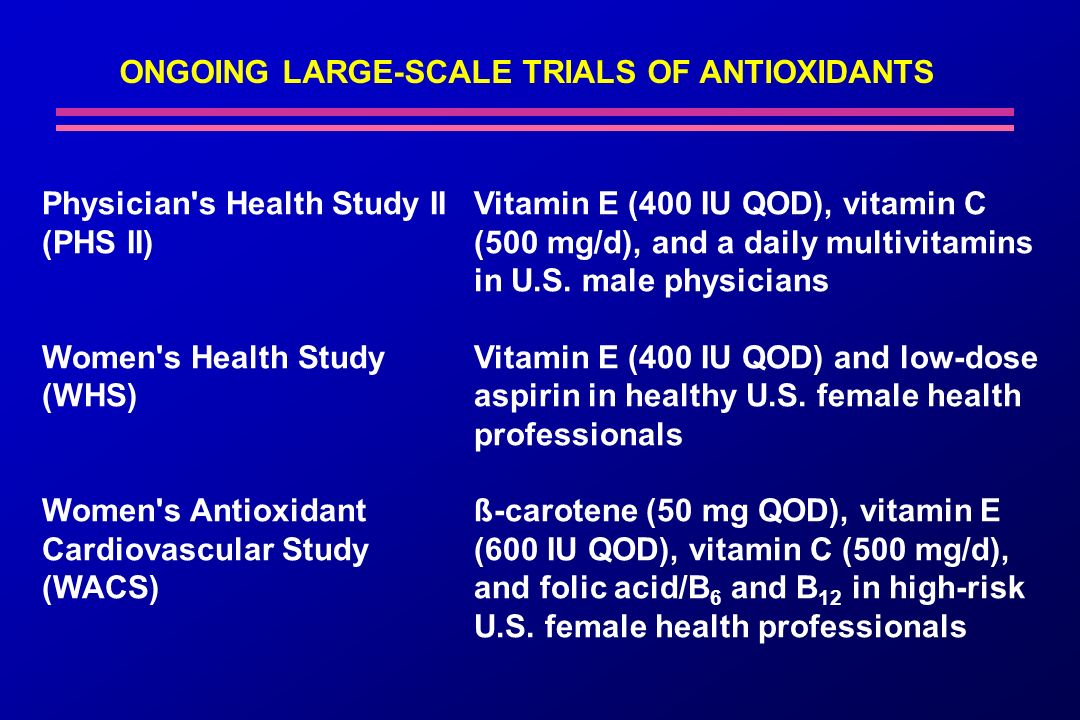 ONGOING LARGE-SCALE TRIALS OF ANTIOXIDANTS

| | |
|---|---|
| Physician's Health Study II (PHS II) | Vitamin E (400 IU QOD), vitamin C (500 mg/d), and a daily multivitamins in U.S. male physicians |
| Women's Health Study (WHS) | Vitamin E (400 IU QOD) and low-dose aspirin in healthy U.S. female health professionals |
| Women's Antioxidant Cardiovascular Study (WACS) | ß-carotene (50 mg QOD), vitamin E (600 IU QOD), vitamin C (500 mg/d), and folic acid/$B_6$ and $B_{12}$ in high-risk U.S. female health professionals |